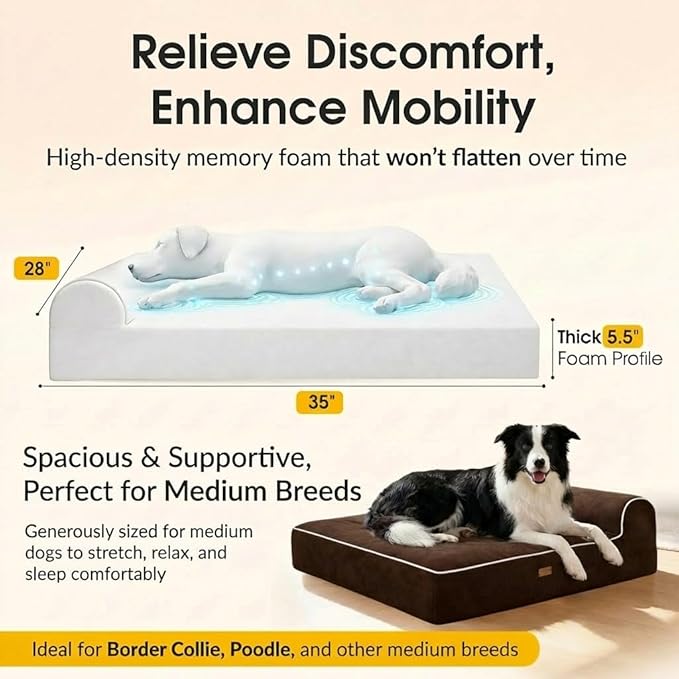 Relieve Discomfort, Enhance Mobility

High-density memory foam that won't flatten over time

28"

Thick 5.5" Foam Profile

35"

Spacious & Supportive, Perfect for Medium Breeds

Generously sized for medium dogs to stretch, relax, and sleep comfortably

Ideal for Border Collie, Poodle, and other medium breeds